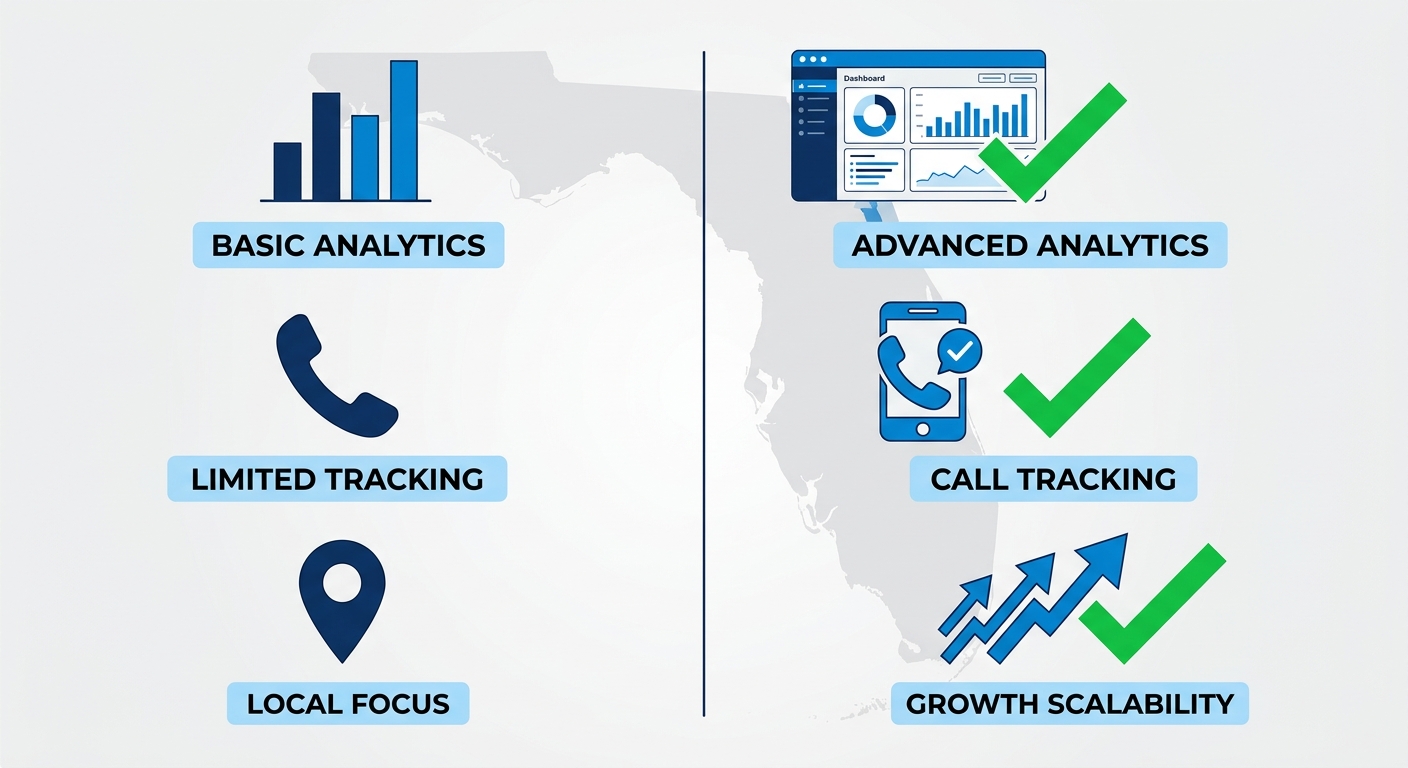 BASIC ANALYTICS

LIMITED TRACKING

LOCAL FOCUS

Dashboard

ADVANCED ANALYTICS

CALL TRACKING

GROWTH SCALABILITY